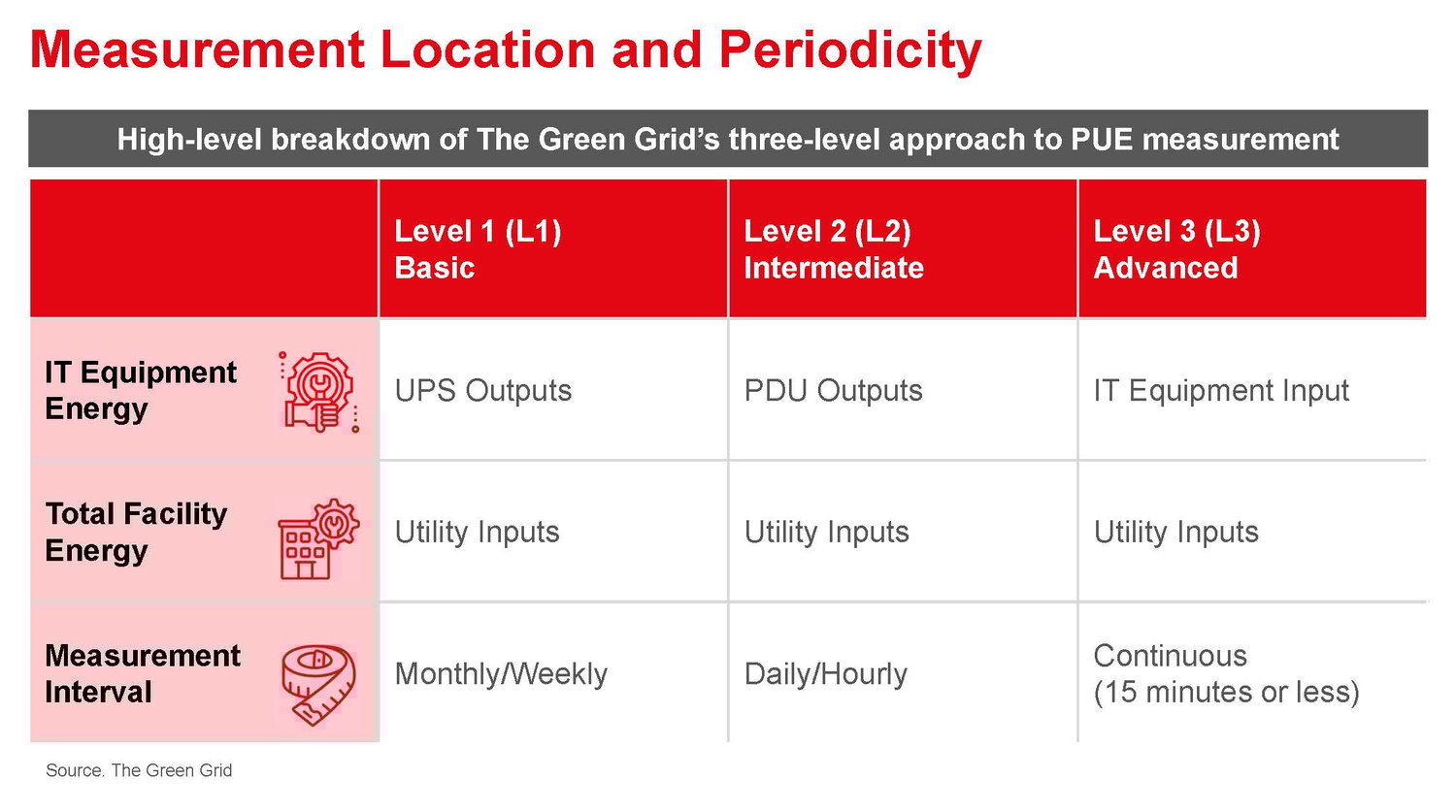 Measurement Location and Periodicity

High-level breakdown of The Green Grid's three-level approach to PUE measurement

| | Level 1 (L1) Basic | Level 2 (L2) Intermediate | Level 3 (L3) Advanced |
|---|---|---|---|
| IT Equipment Energy | UPS Outputs | PDU Outputs | IT Equipment Input |
| Total Facility Energy | Utility Inputs | Utility Inputs | Utility Inputs |
| Measurement Interval | Monthly/Weekly | Daily/Hourly | Continuous (15 minutes or less) |

Source. The Green Grid